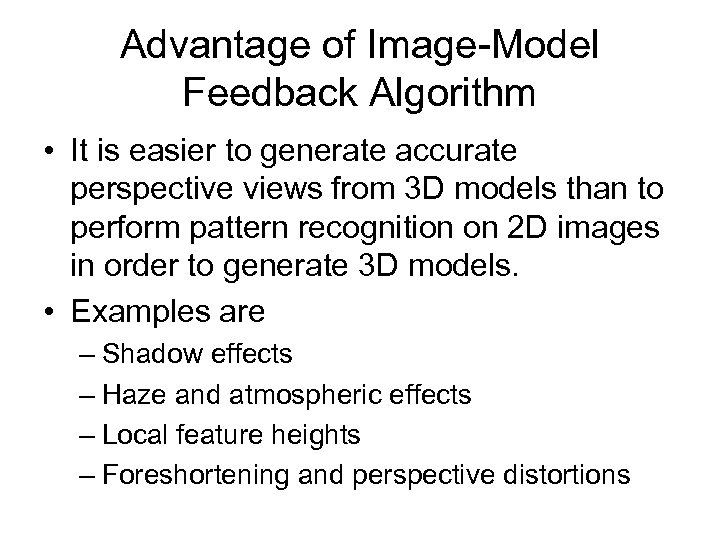 Advantage of Image-Model Feedback Algorithm

• It is easier to generate accurate perspective views from 3D models than to perform pattern recognition on 2D images in order to generate 3D models.

• Examples are
– Shadow effects
– Haze and atmospheric effects
– Local feature heights
– Foreshortening and perspective distortions